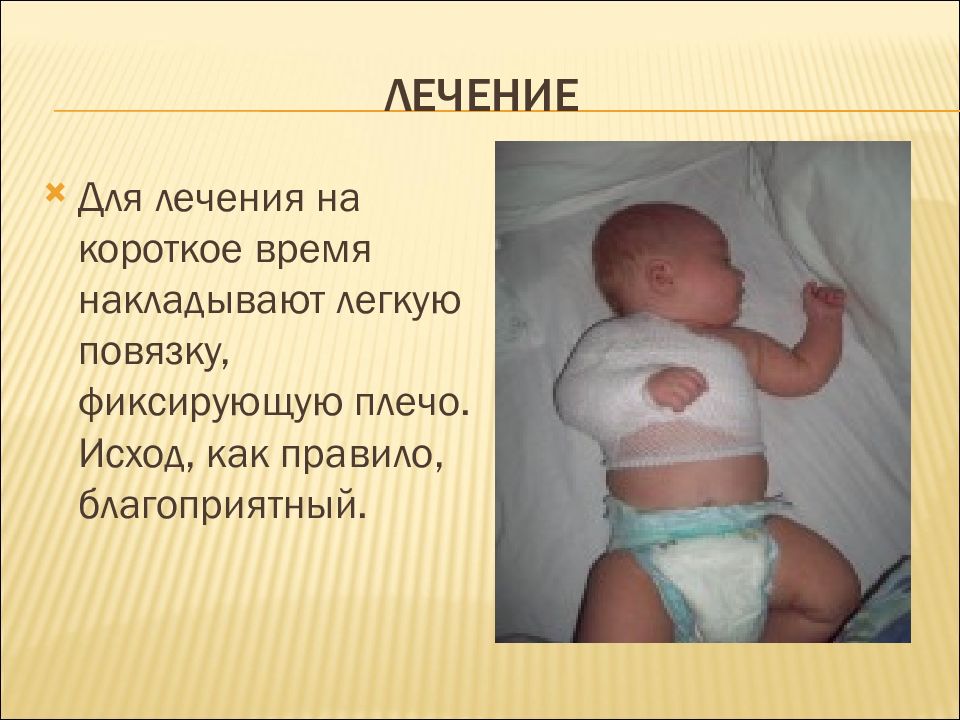 ЛЕЧЕНИЕ

Для лечения на короткое время накладывают легкую повязку, фиксирующую плечо. Исход, как правило, благоприятный.